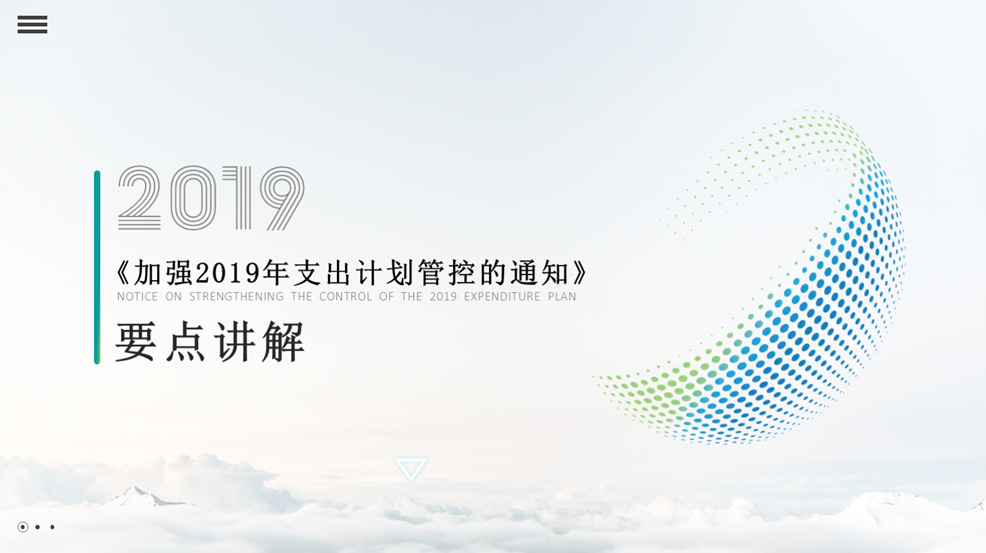 2019

《加强2019年支出计划管控的通知》

NOTICE ON STRENGTHENING THE CONTROL OF THE 2019 EXPENDITURE PLAN

要点讲解